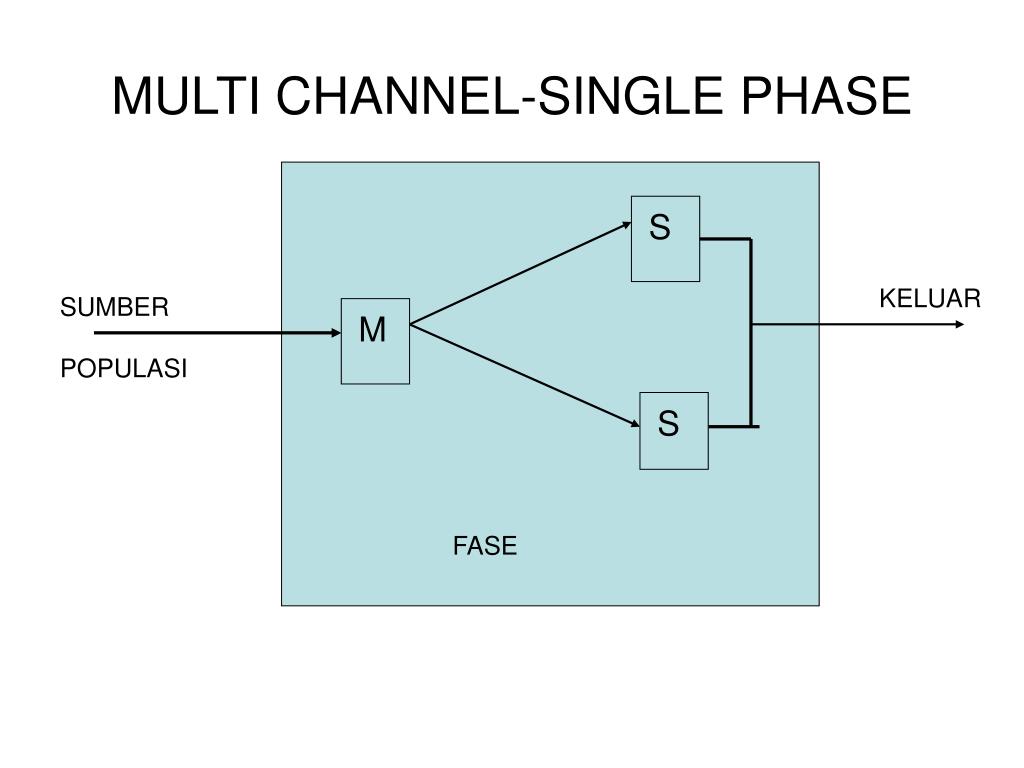 MULTI CHANNEL-SINGLE PHASE

SUMBER

POPULASI

M

S

S

KELUAR

FASE